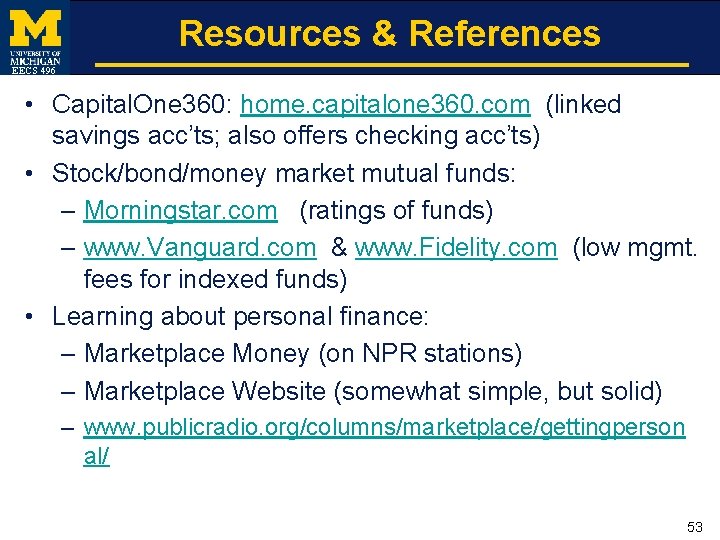 M
UNIVERSITY OF MICHIGAN
EECS 496

Resources & References

• CapitalOne360: home.capitalone360.com (linked savings acc'ts; also offers checking acc'ts)
• Stock/bond/money market mutual funds:
– Morningstar.com (ratings of funds)
– www.Vanguard.com & www.Fidelity.com (low mgmt. fees for indexed funds)
• Learning about personal finance:
– Marketplace Money (on NPR stations)
– Marketplace Website (somewhat simple, but solid)
– www.publicradio.org/columns/marketplace/gettingpersonal/

53